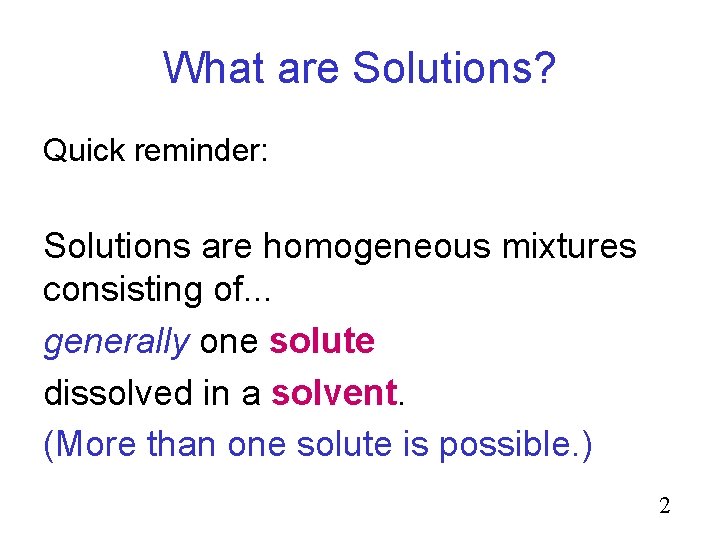 What are Solutions?

Quick reminder:

Solutions are homogeneous mixtures consisting of...

generally one solute

dissolved in a solvent.

(More than one solute is possible.)

2